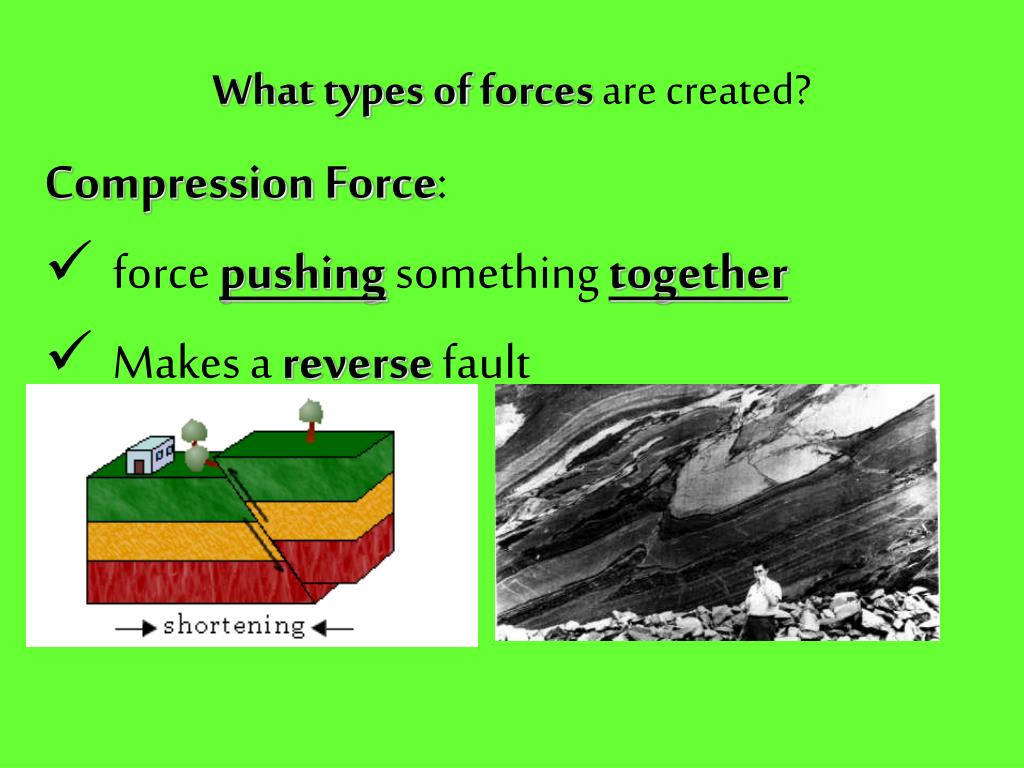 What types of forces are created?

Compression Force:

✓ force pushing something together

✓ Makes a reverse fault

→ shortening ←